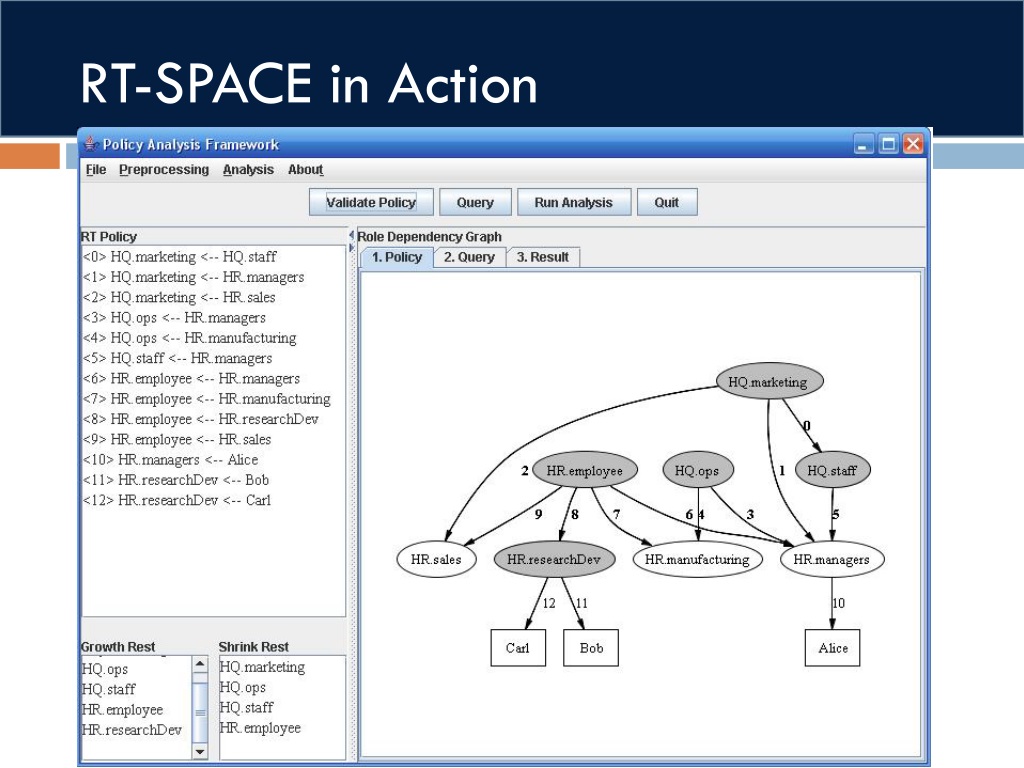 RT-SPACE in Action

Policy Analysis Framework

File Preprocessing Analysis About

Validate Policy Query Run Analysis Quit

RT Policy
<0> HQ.marketing <-- HQ.staff
<1> HQ.marketing <-- HR.managers
<2> HQ.marketing <-- HR.sales
<3> HQ.ops <-- HR.managers
<4> HQ.ops <-- HR.manufacturing
<5> HQ.staff <-- HR.managers
<6> HR.employee <-- HR.managers
<7> HR.employee <-- HR.manufacturing
<8> HR.employee <-- HR.researchDev
<9> HR.employee <-- HR.sales
<10> HR.managers <-- Alice
<11> HR.researchDev <-- Bob
<12> HR.researchDev <-- Carl

Growth Rest
HQ.ops
HQ.staff
HR.employee
HR.researchDev

Shrink Rest
HQ.marketing
HQ.ops
HQ.staff
HR.employee

Role Dependency Graph
1. Policy 2. Query 3. Result

HQ.marketing
0
2
1
HR.employee
HQ.ops
HQ.staff
9
8
7
6
4
3
5
HR.sales
HR.researchDev
HR.manufacturing
HR.managers
12
11
10
Carl
Bob
Alice